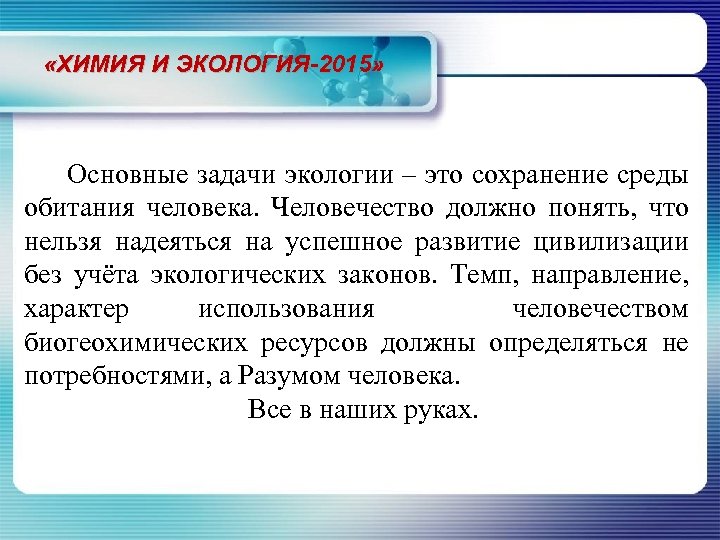 «ХИМИЯ И ЭКОЛОГИЯ-2015»

Основные задачи экологии – это сохранение среды обитания человека. Человечество должно понять, что нельзя надеяться на успешное развитие цивилизации без учёта экологических законов. Темп, направление, характер использования человечеством биогеохимических ресурсов должны определяться не потребностями, а Разумом человека.

Все в наших руках.